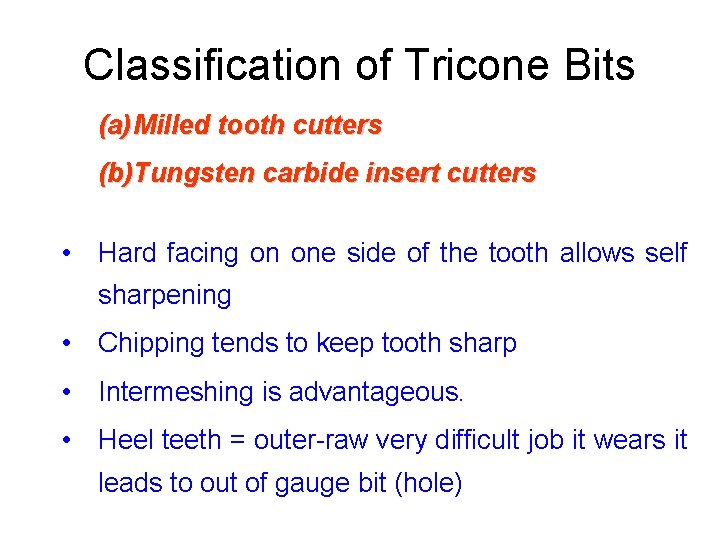 Classification of Tricone Bits

(a)Milled tooth cutters

(b)Tungsten carbide insert cutters

• Hard facing on one side of the tooth allows self sharpening

• Chipping tends to keep tooth sharp

• Intermeshing is advantageous.

• Heel teeth = outer-raw very difficult job it wears it leads to out of gauge bit (hole)